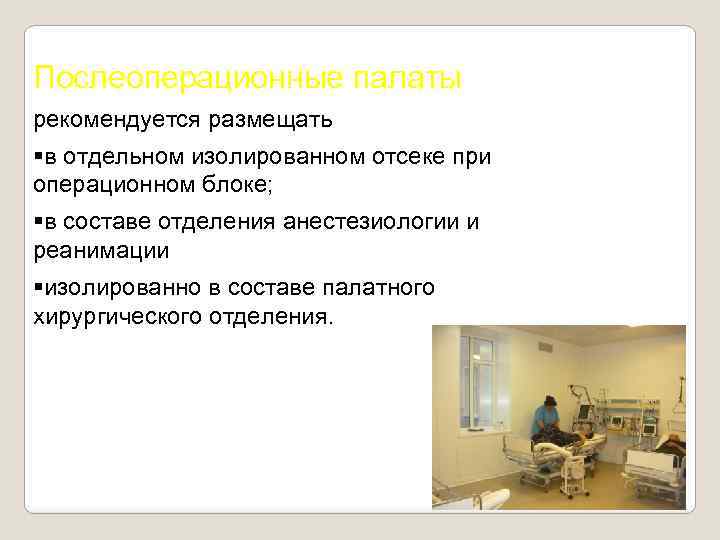 Послеоперационные палаты

рекомендуется размещать

▪в отдельном изолированном отсеке при операционном блоке;

▪в составе отделения анестезиологии и реанимации

▪изолированно в составе палатного хирургического отделения.